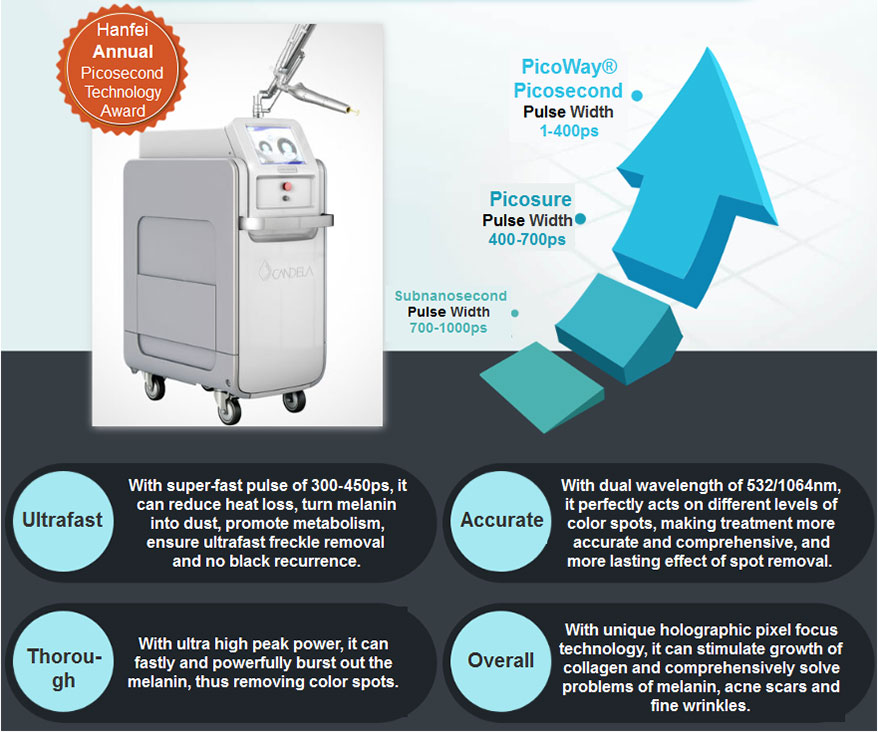 Hanfei Annual Picosecond Technology Award

CANDELA

PicoWay® Picosecond
Pulse Width
1-400ps

Picosure
Pulse Width
400-700ps

Subnanosecond
Pulse Width
700-1000ps

Ultrafast

With super-fast pulse of 300-450ps, it can reduce heat loss, turn melanin into dust, promote metabolism, ensure ultrafast freckle removal and no black recurrence.

Accurate

With dual wavelength of 532/1064nm, it perfectly acts on different levels of color spots, making treatment more accurate and comprehensive, and more lasting effect of spot removal.

Thorough

With ultra high peak power, it can fastly and powerfully burst out the melanin, thus removing color spots.

Overall

With unique holographic pixel focus technology, it can stimulate growth of collagen and comprehensively solve problems of melanin, acne scars and fine wrinkles.